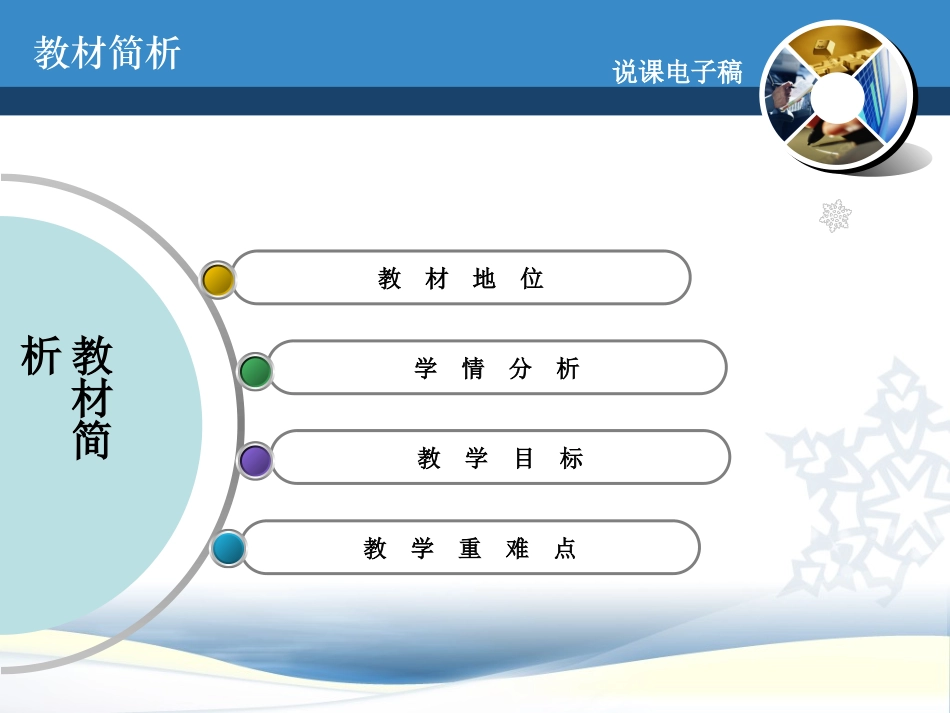 教材简析

说课电子稿

教材简析

教 材 地 位

学 情 分 析

教 学 目 标

教 学 重 难 点